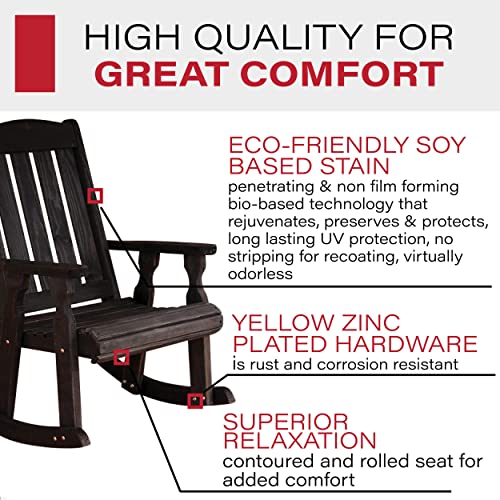 HIGH QUALITY FOR
GREAT COMFORT

ECO-FRIENDLY SOY BASED STAIN
penetrating & non film forming bio-based technology that rejuvenates, preserves & protects, long lasting UV protection, no stripping for recoating, virtually odorless

YELLOW ZINC PLATED HARDWARE
is rust and corrosion resistant

SUPERIOR RELAXATION
contoured and rolled seat for added comfort